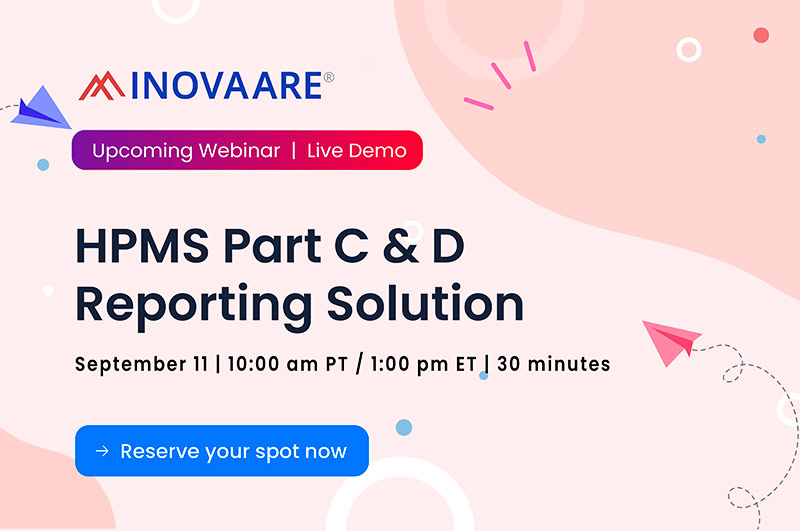 INOVAARE®

Upcoming Webinar | Live Demo

HPMS Part C & D Reporting Solution

September 11 | 10:00 am PT / 1:00 pm ET | 30 minutes

→ Reserve your spot now